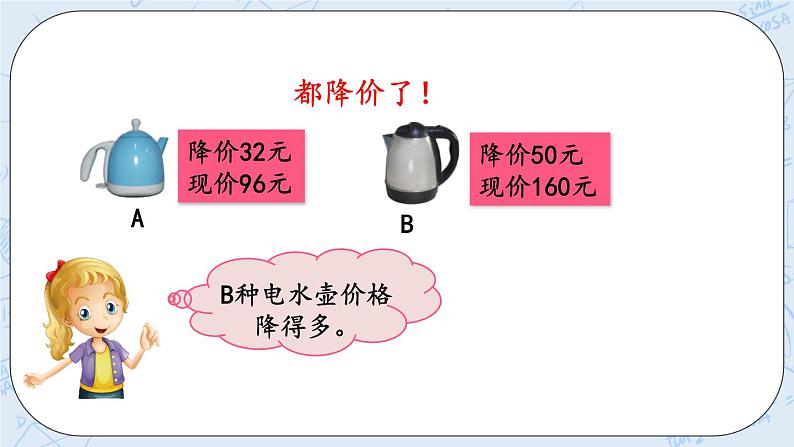 都降价了！

降价32元
现价96元

A

降价50元
现价160元

B

B种电水壶价格降得多。